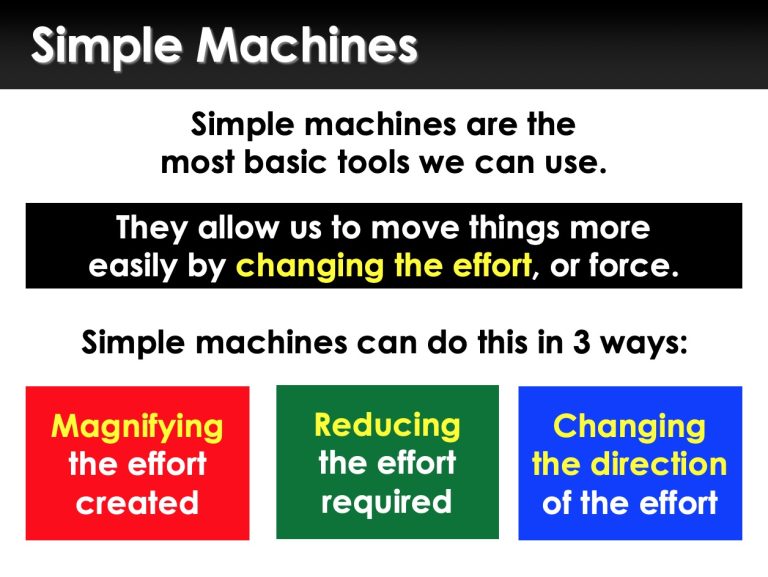 Simple Machines

Simple machines are the most basic tools we can use.

They allow us to move things more easily by changing the effort, or force.

Simple machines can do this in 3 ways:

Magnifying the effort created

Reducing the effort required

Changing the direction of the effort